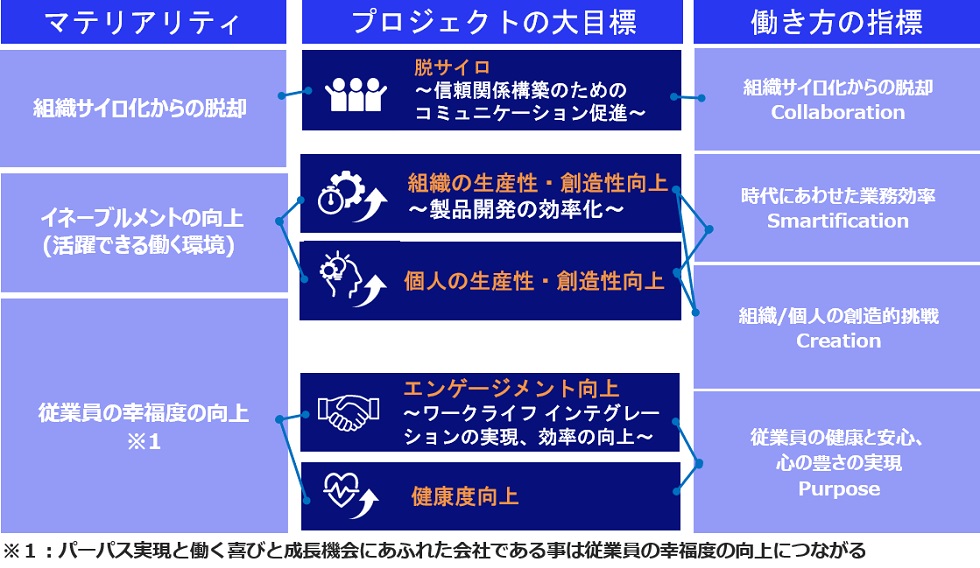 マテリアリティ

組織サイロ化からの脱却

イネーブルメントの向上
(活躍できる働く環境)

従業員の幸福度の向上
※1

プロジェクトの大目標

脱サイロ
～信頼関係構築のための
コミュニケーション促進～

組織の生産性・創造性向上
～製品開発の効率化～

個人の生産性・創造性向上

エンゲージメント向上
～ワークライフ インテグレーションの実現、効率の向上～

健康度向上

働き方の指標

組織サイロ化からの脱却
Collaboration

時代にあわせた業務効率
Smartification

組織/個人の創造的挑戦
Creation

従業員の健康と安心、
心の豊さの実現
Purpose

※1：パーパス実現と働く喜びと成長機会にあふれた会社である事は従業員の幸福度の向上につながる